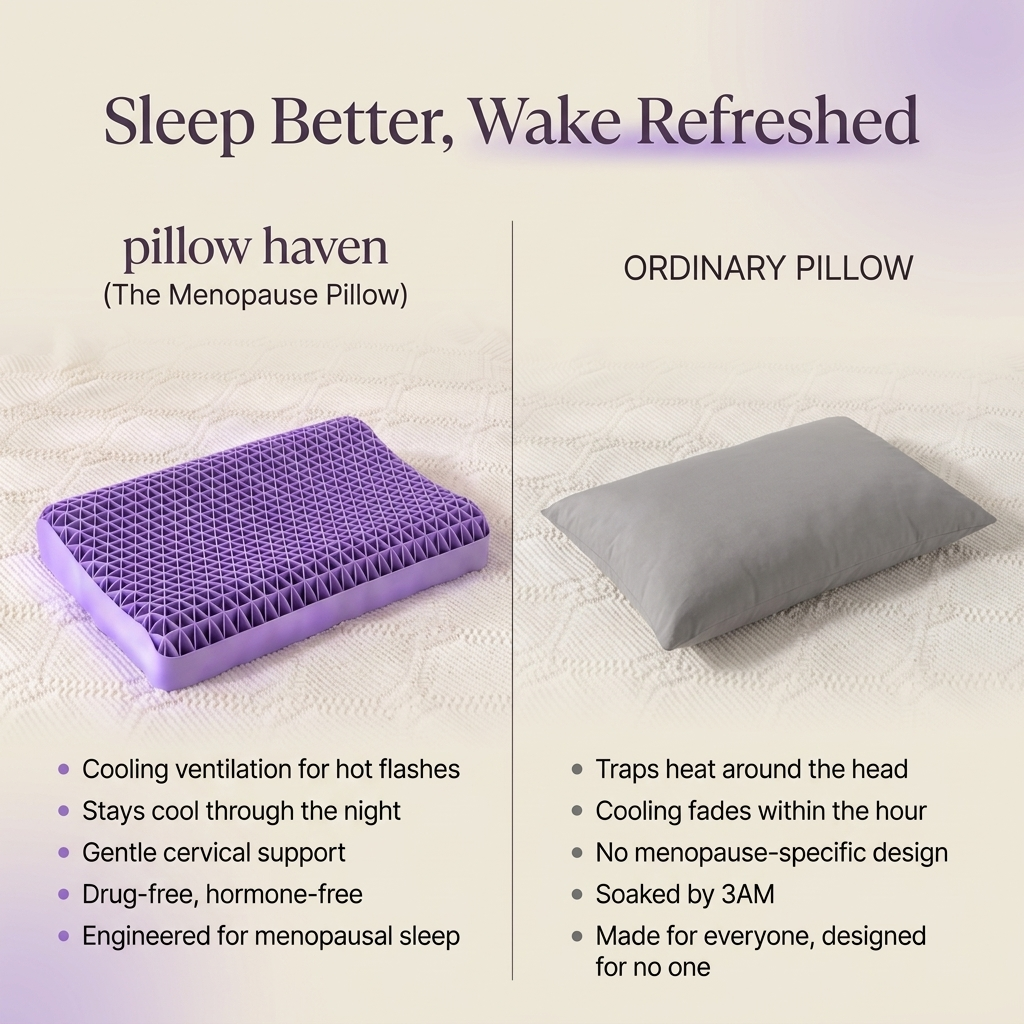 Sleep Better, Wake Refreshed

pillow haven
(The Menopause Pillow)

- Cooling ventilation for hot flashes
- Stays cool through the night
- Gentle cervical support
- Drug-free, hormone-free
- Engineered for menopausal sleep

ORDINARY PILLOW

- Traps heat around the head
- Cooling fades within the hour
- No menopause-specific design
- Soaked by 3AM
- Made for everyone, designed for no one